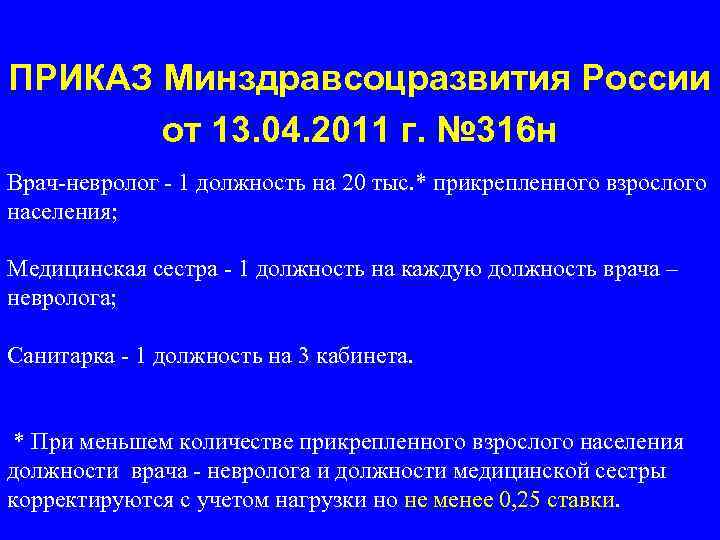 ПРИКАЗ Минздравсоцразвития России от 13.04.2011 г. №316н

Врач-невролог - 1 должность на 20 тыс.* прикрепленного взрослого населения;

Медицинская сестра - 1 должность на каждую должность врача – невролога;

Санитарка - 1 должность на 3 кабинета.

* При меньшем количестве прикрепленного взрослого населения должности врача - невролога и должности медицинской сестры корректируются с учетом нагрузки но не менее 0,25 ставки.